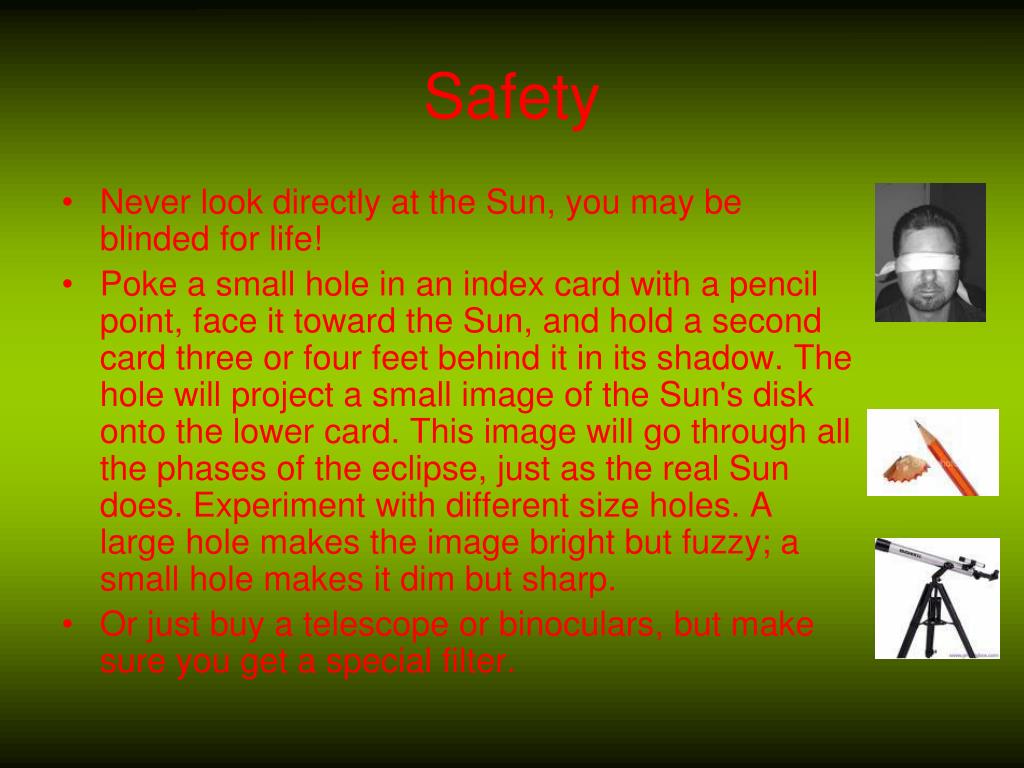 Safety

• Never look directly at the Sun, you may be blinded for life!

• Poke a small hole in an index card with a pencil point, face it toward the Sun, and hold a second card three or four feet behind it in its shadow. The hole will project a small image of the Sun's disk onto the lower card. This image will go through all the phases of the eclipse, just as the real Sun does. Experiment with different size holes. A large hole makes the image bright but fuzzy; a small hole makes it dim but sharp.

• Or just buy a telescope or binoculars, but make sure you get a special filter.